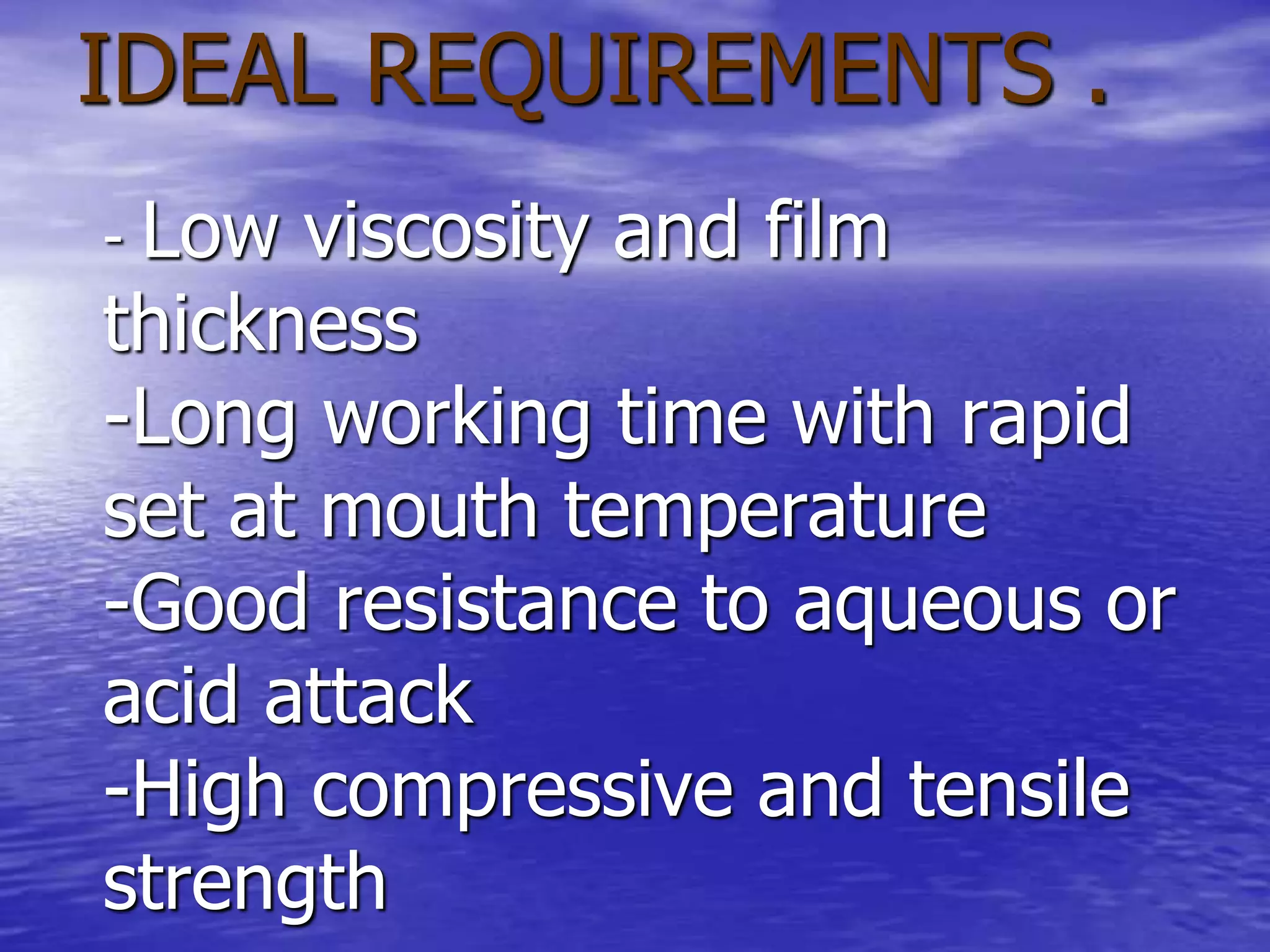 IDEAL REQUIREMENTS .

- Low viscosity and film thickness
-Long working time with rapid set at mouth temperature
-Good resistance to aqueous or acid attack
-High compressive and tensile strength